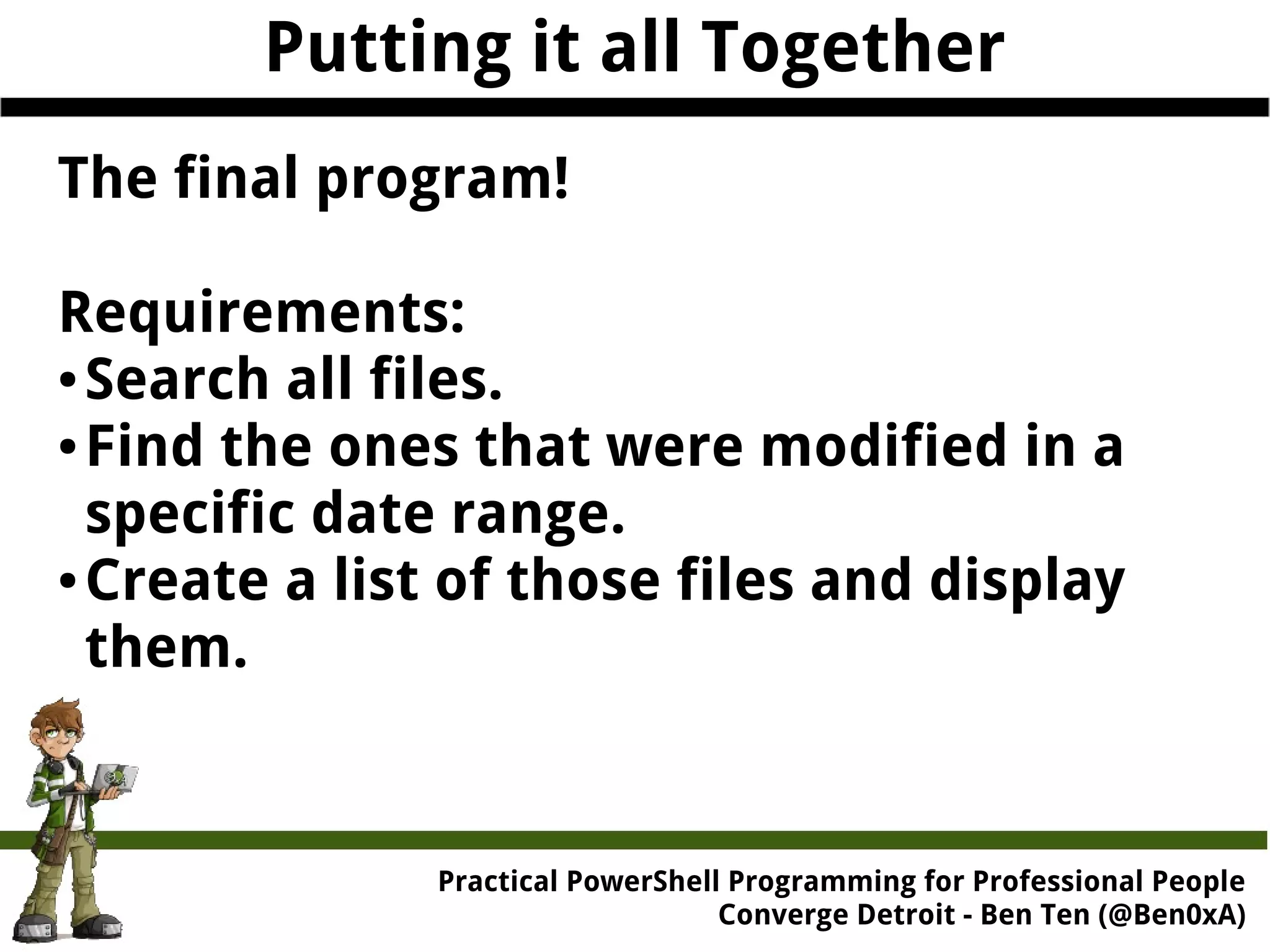 Putting it all Together

The final program!

Requirements:
• Search all files.
• Find the ones that were modified in a specific date range.
• Create a list of those files and display them.

Practical PowerShell Programming for Professional People
Converge Detroit - Ben Ten (@Ben0xA)